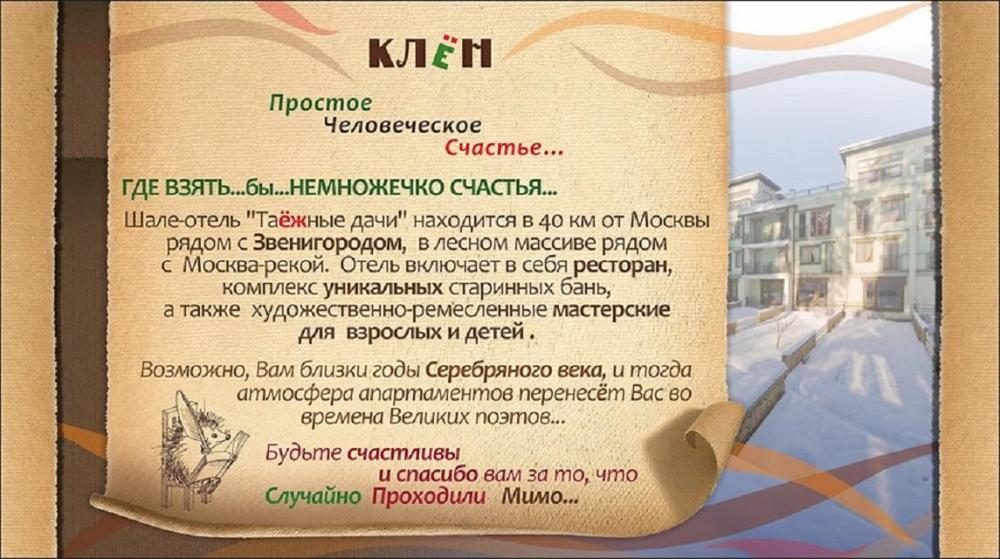 КЛЁН

Простое
Человеческое
Счастье...

ГДЕ ВЗЯТЬ...бы...НЕМНОЖЕЧКО СЧАСТЬЯ...

Шале-отель "Таёжные дачи" находится в 40 км от Москвы рядом с Звенигородом, в лесном массиве рядом с Москва-рекой. Отель включает в себя ресторан, комплекс уникальных старинных бань, а также художественно-ремесленные мастерские для взрослых и детей .

Возможно, Вам близки годы Серебряного века, и тогда атмосфера апартаментов перенесёт Вас во времена Великих поэтов...

Будьте счастливы
и спасибо вам за то, что
Случайно Проходили Мимо...